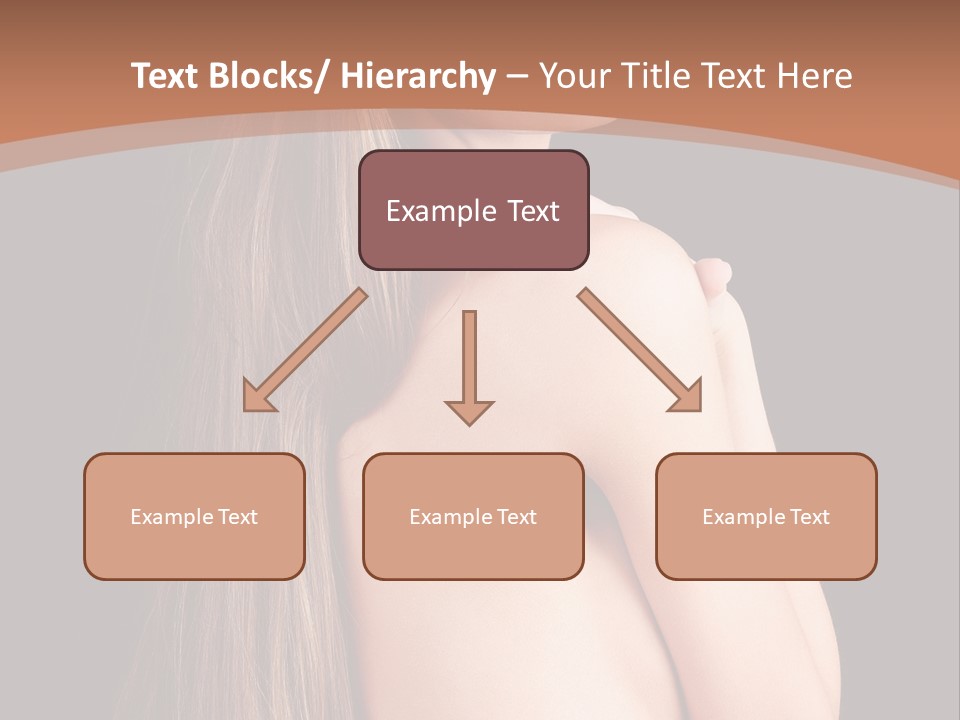 Text Blocks/ Hierarchy – Your Title Text Here

Example Text

Example Text

Example Text

Example Text